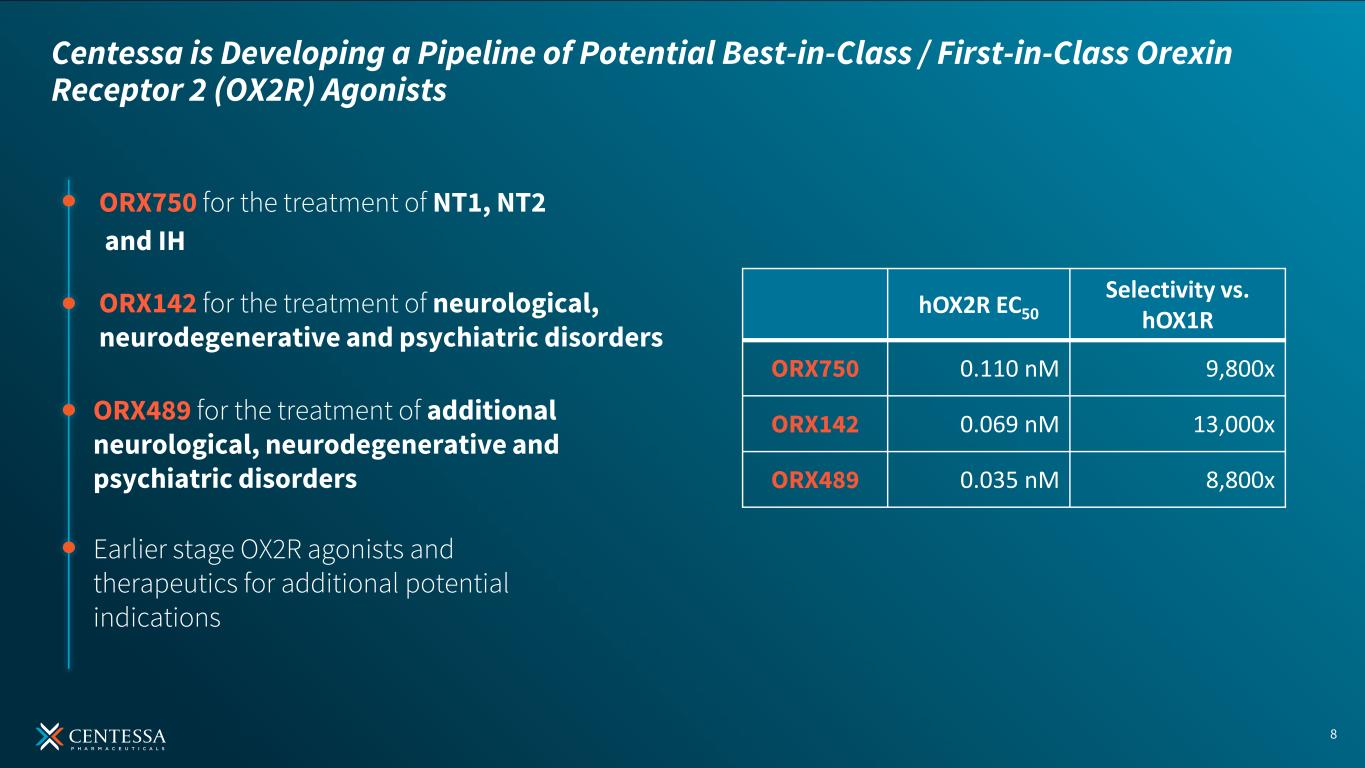 Centessa is Developing a Pipeline of Potential Best-in-Class / First-in-Class Orexin Receptor 2 (OX2R) Agonists

ORX750 for the treatment of NT1, NT2 and IH

ORX142 for the treatment of neurological, neurodegenerative and psychiatric disorders

ORX489 for the treatment of additional neurological, neurodegenerative and psychiatric disorders

Earlier stage OX2R agonists and therapeutics for additional potential indications

| | hOX2R $EC_{50}$ | Selectivity vs. hOX1R |
|---|---|---|
| ORX750 | 0.110 nM | 9,800x |
| ORX142 | 0.069 nM | 13,000x |
| ORX489 | 0.035 nM | 8,800x |

CENTESSA PHARMACEUTICALS

8